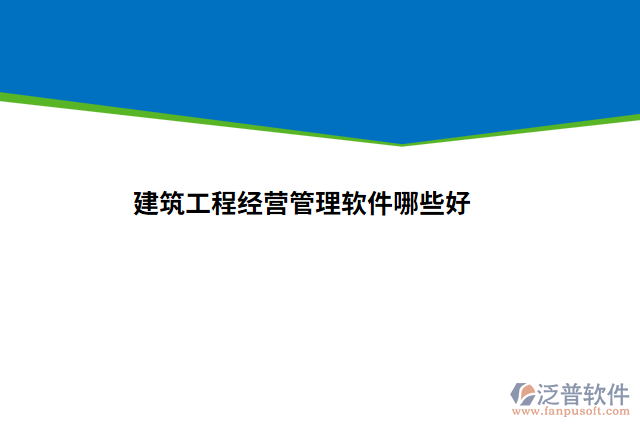 建筑工程经营管理软件哪些好

泛普软件
www.fanpusoft.com